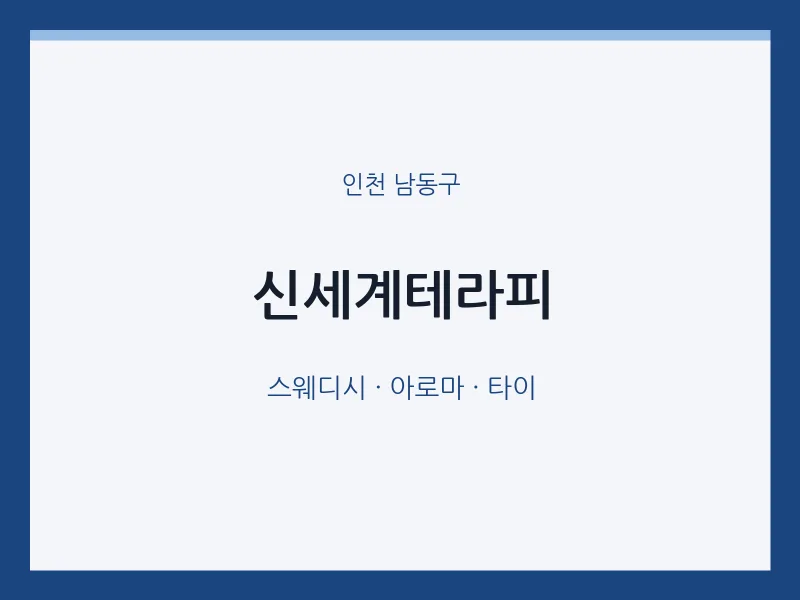 인천 남동구

신세계테라피

스웨디시 · 아로마 · 타이